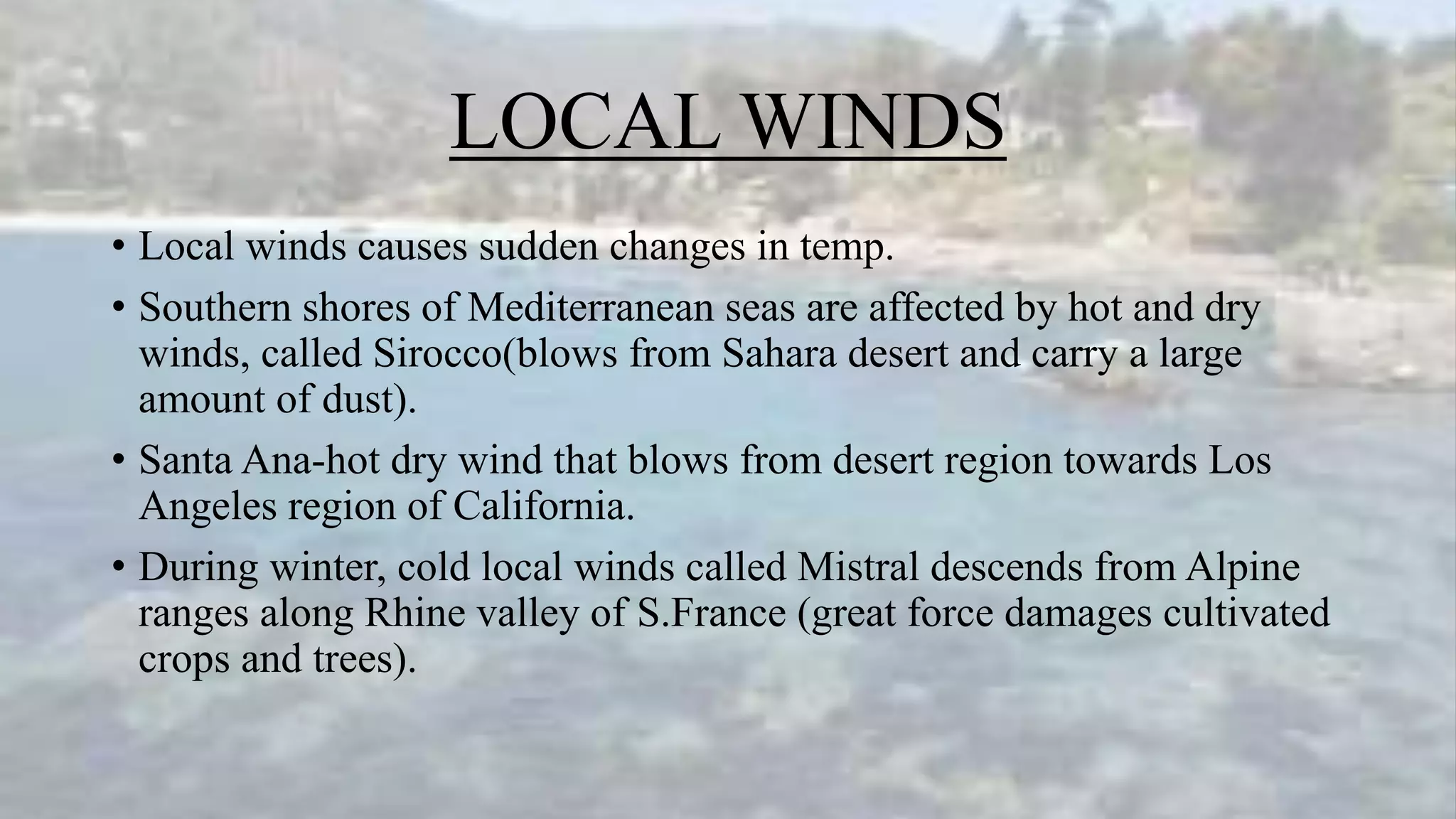 LOCAL WINDS

• Local winds causes sudden changes in temp.

• Southern shores of Mediterranean seas are affected by hot and dry winds, called Sirocco(blows from Sahara desert and carry a large amount of dust).

• Santa Ana-hot dry wind that blows from desert region towards Los Angeles region of California.

• During winter, cold local winds called Mistral descends from Alpine ranges along Rhine valley of S.France (great force damages cultivated crops and trees).